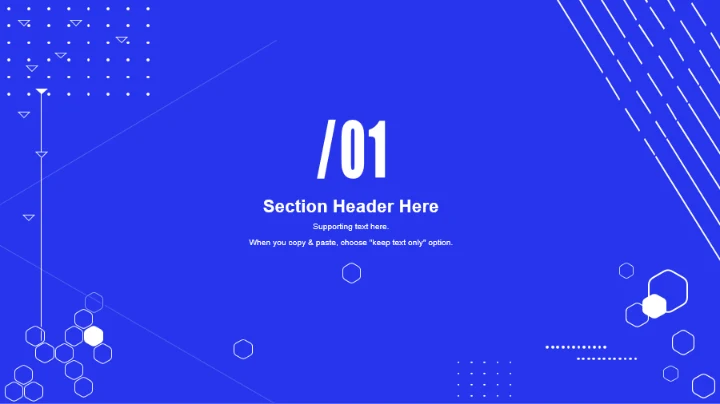 /01

Section Header Here

Supporting text here.

When you copy & paste, choose "keep text only" option.